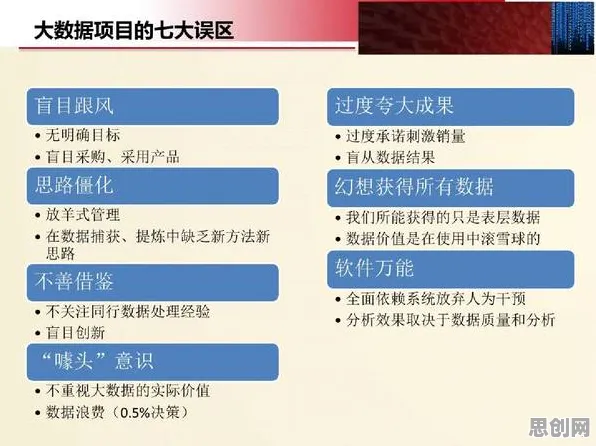 大数据项目的七大误区

盲目跟风

• 无明确目标
• 盲目采购、采用产品

思路僵化

• 放羊式管理
• 在数据捕获、提炼中缺乏新方法新思路

不善借鉴

• 不关注同行数据处理经验
• 盲目创新

“噱头”意识

• 不重视大数据的实际价值
• 数据浪费（0.5%决策）

过度夸大成果

• 过度承诺刺激销量
• 盲从数据结果

幻想获得所有数据

• 我们所能获得的只是表层数据
• 数据价值是在使用中滚雪球的

软件万能

• 全面依赖系统放弃人为干预
• 分析效果取决于数据质量和分析

思创网